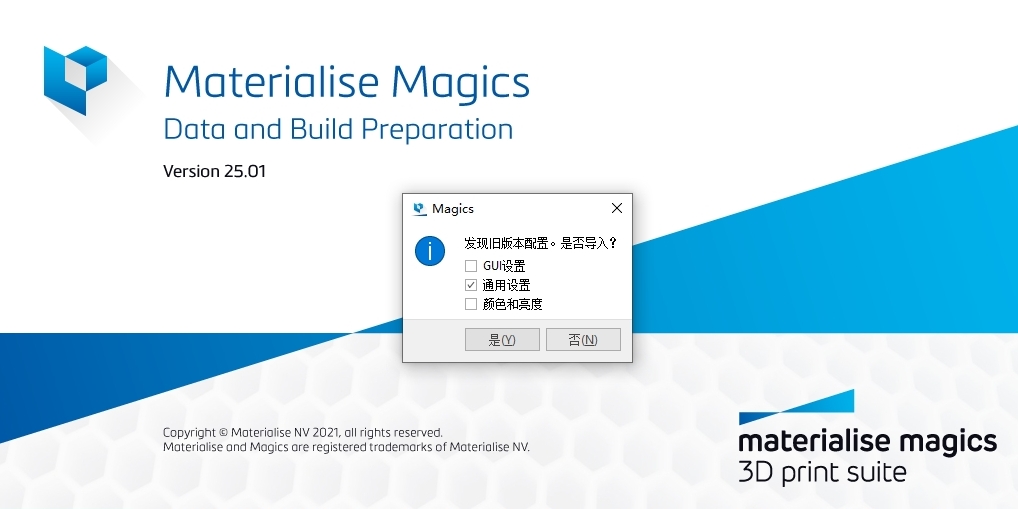 Materialise Magics
Data and Build Preparation
Version 25.01

Magics
发现旧版本配置。是否导入?
GUI设置
通用设置
颜色和亮度
是(Y)
否(N)

Copyright © Materialise NV 2021, all rights reserved.
Materialise and Magics are registered trademarks of Materialise NV.

materialise magics
3D print suite